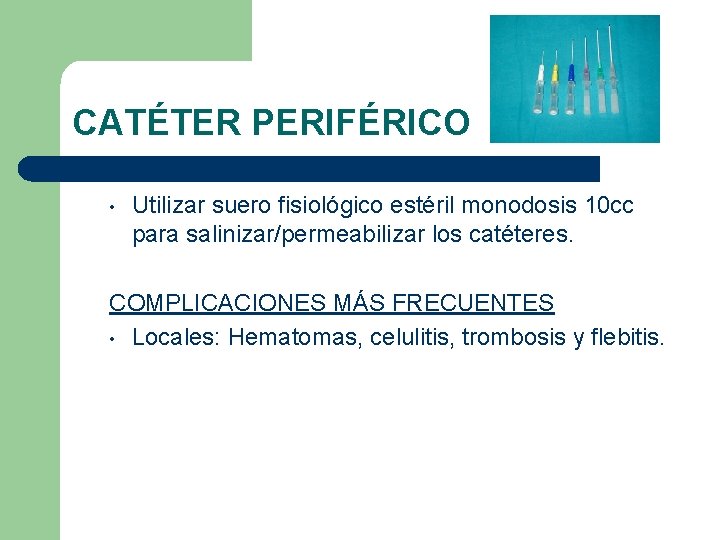 CATÉTER PERIFÉRICO

• Utilizar suero fisiológico estéril monodosis 10cc para salinizar/permeabilizar los catéteres.

COMPLICACIONES MÁS FRECUENTES

• Locales: Hematomas, celulitis, trombosis y flebitis.